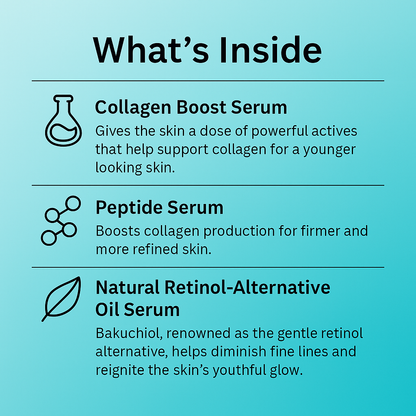 What’s Inside

Collagen Boost Serum

Gives the skin a dose of powerful actives that help support collagen for a younger looking skin.

Peptide Serum

Boosts collagen production for firmer and more refined skin.

Natural Retinol-Alternative Oil Serum

Bakuchiol, renowned as the gentle retinol alternative, helps diminish fine lines and reignite the skin’s youthful glow.